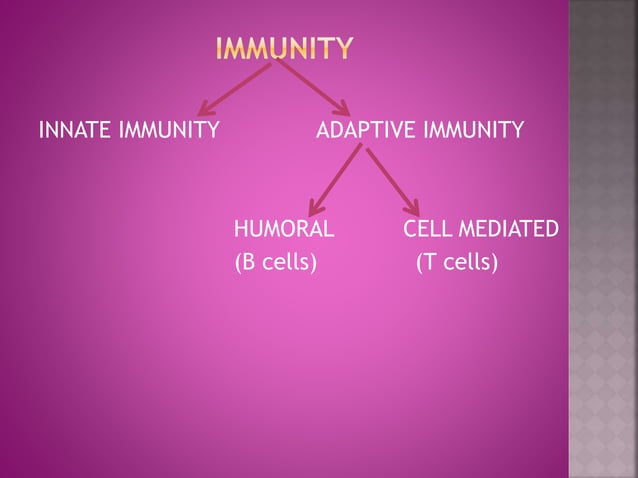 IMMUNITY

INNATE IMMUNITY

ADAPTIVE IMMUNITY

HUMORAL
(B cells)

CELL MEDIATED
(T cells)